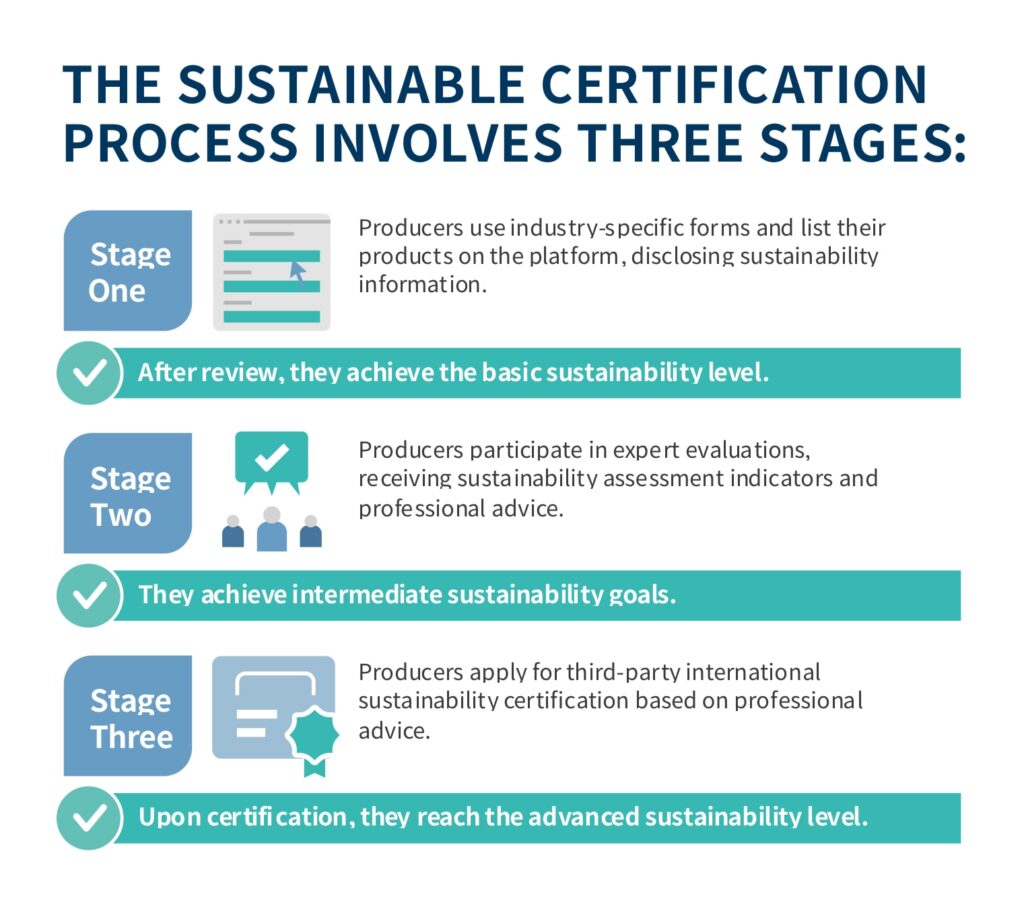 THE SUSTAINABLE CERTIFICATION PROCESS INVOLVES THREE STAGES:

Stage One

Producers use industry-specific forms and list their products on the platform, disclosing sustainability information.

After review, they achieve the basic sustainability level.

Stage Two

Producers participate in expert evaluations, receiving sustainability assessment indicators and professional advice.

They achieve intermediate sustainability goals.

Stage Three

Producers apply for third-party international sustainability certification based on professional advice.

Upon certification, they reach the advanced sustainability level.